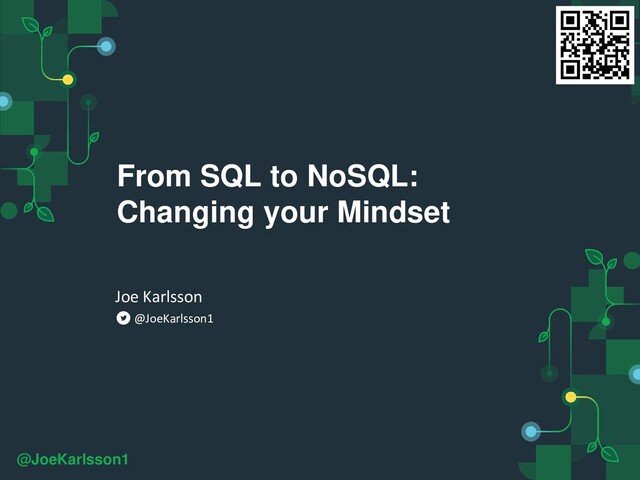 From SQL to NoSQL: Changing your Mindset

Joe Karlsson

@JoeKarlsson1

@JoeKarlsson1